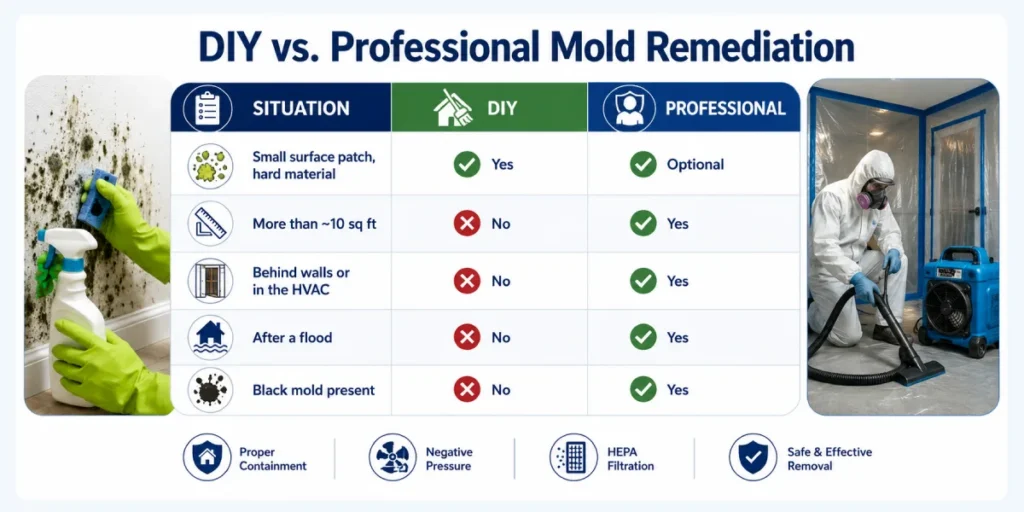 DIY vs. Professional Mold Remediation

| SITUATION | DIY | PROFESSIONAL |
|---|---|---|
| Small surface patch, hard material | Yes | Optional |
| More than ~10 sq ft | No | Yes |
| Behind walls or in the HVAC | No | Yes |
| After a flood | No | Yes |
| Black mold present | No | Yes |

Proper Containment

Negative Pressure

HEPA Filtration

Safe & Effective Removal